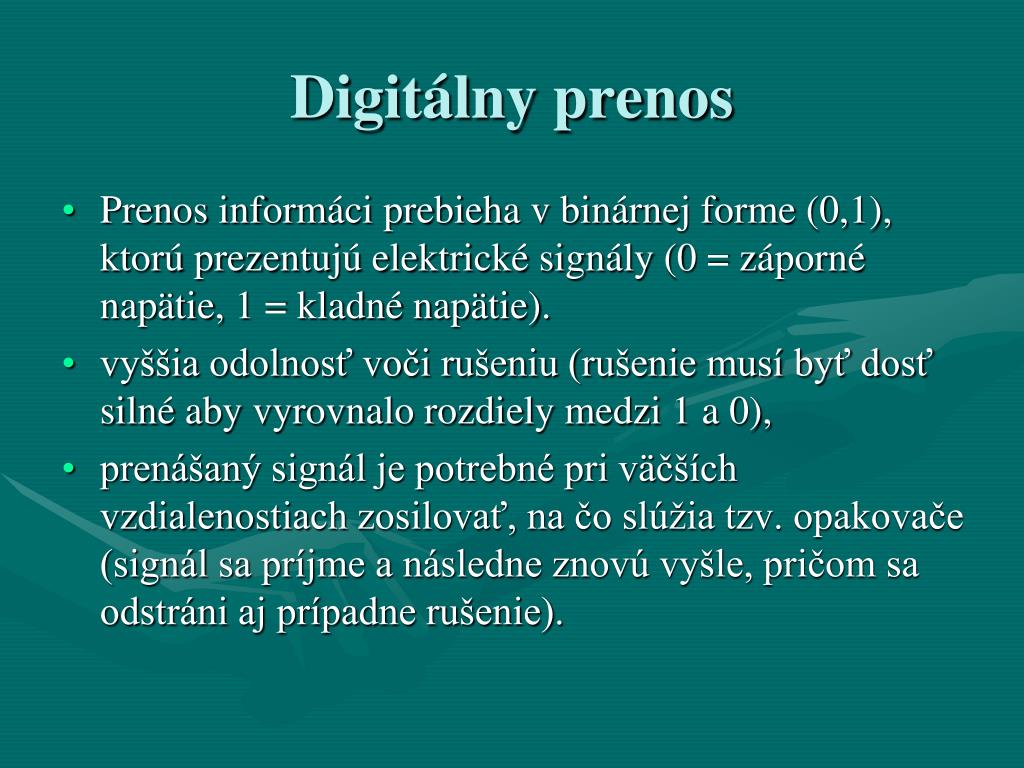 Digitálny prenos

• Prenos informáci prebieha v binárnej forme (0,1), ktorú prezentujú elektrické signály (0 = záporné napätie, 1 = kladné napätie).
• vyššia odolnosť voči rušeniu (rušenie musí byť dosť silné aby vyrovnalo rozdiely medzi 1 a 0),
• prenášaný signál je potrebné pri väčších vzdialenostiach zosilovať, na čo slúžia tzv. opakovače (signál sa príjme a následne znovú vyšle, pričom sa odstráni aj prípadne rušenie).